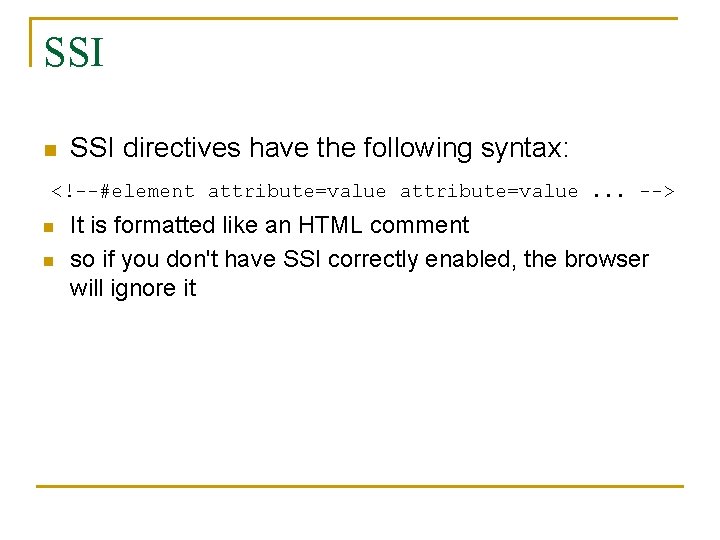 SSI

SSI directives have the following syntax:

<!--#element attribute=value attribute=value ... -->

It is formatted like an HTML comment

so if you don't have SSI correctly enabled, the browser will ignore it